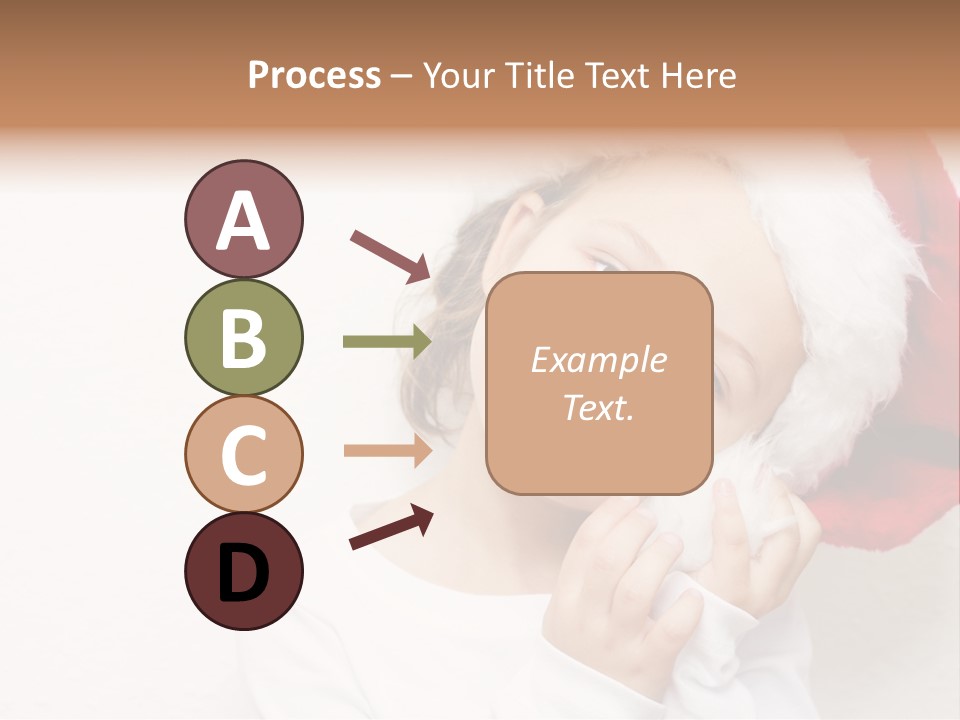 Process – Your Title Text Here

A

B

C

D

Example Text.